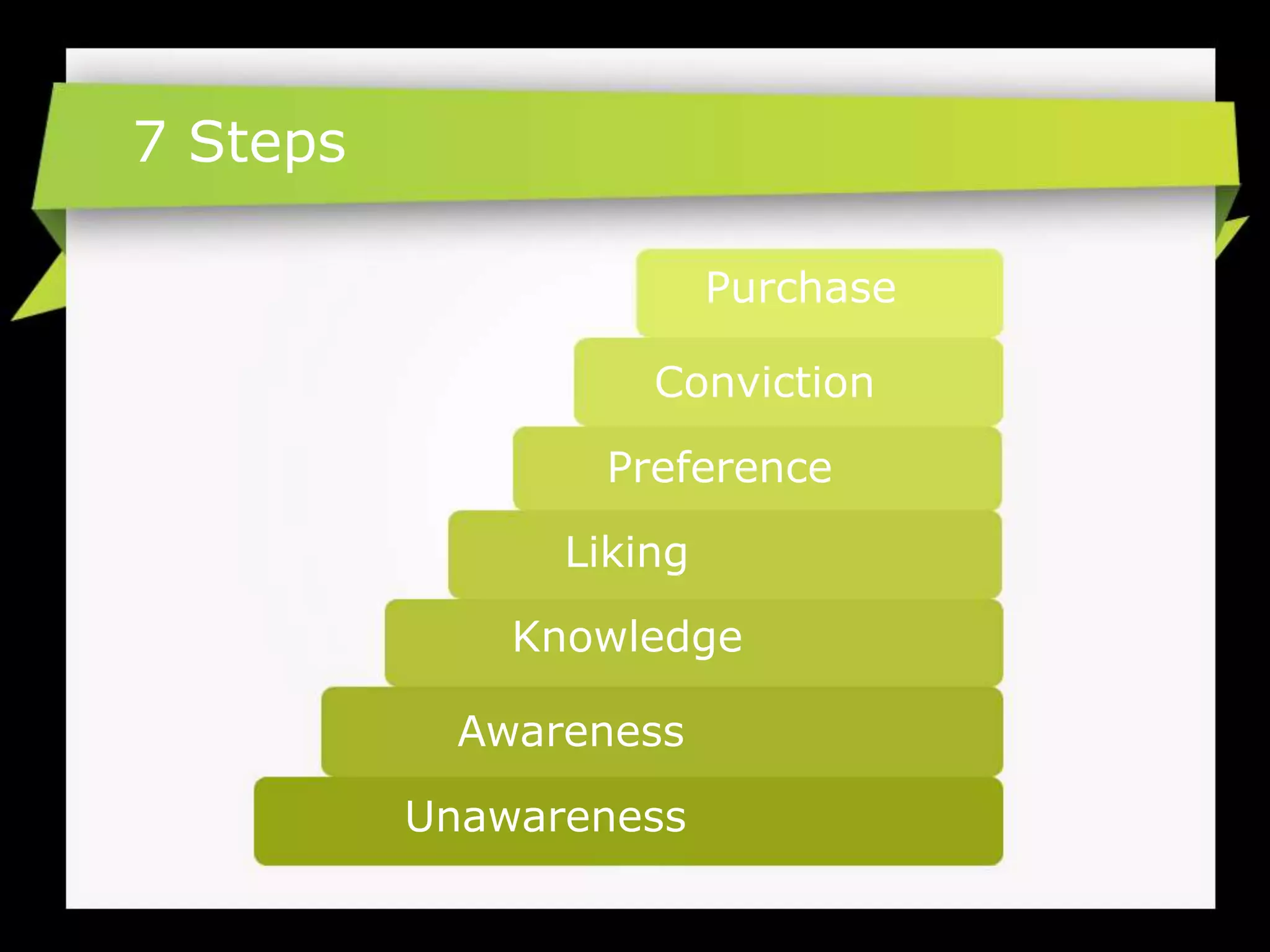 7 Steps

Purchase

Conviction

Preference

Liking

Knowledge

Awareness

Unawareness